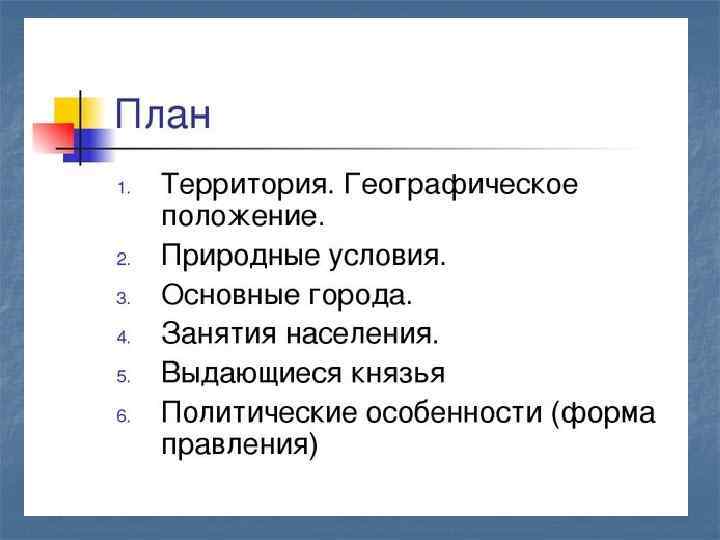 План

1. Территория. Географическое положение.
2. Природные условия.
3. Основные города.
4. Занятия населения.
5. Выдающиеся князья
6. Политические особенности (форма правления)